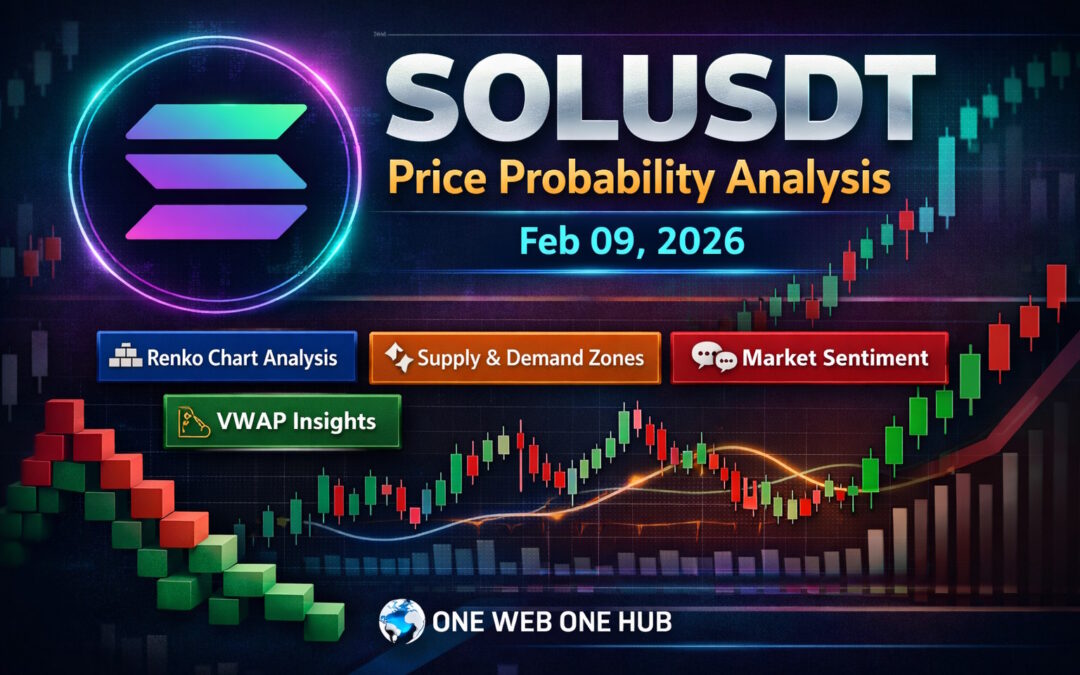 SOLUSDT
Price Probability Analysis
Feb 09, 2026

Renko Chart Analysis
Supply & Demand Zones
Market Sentiment
VWAP Insights

ONE WEB ONE HUB